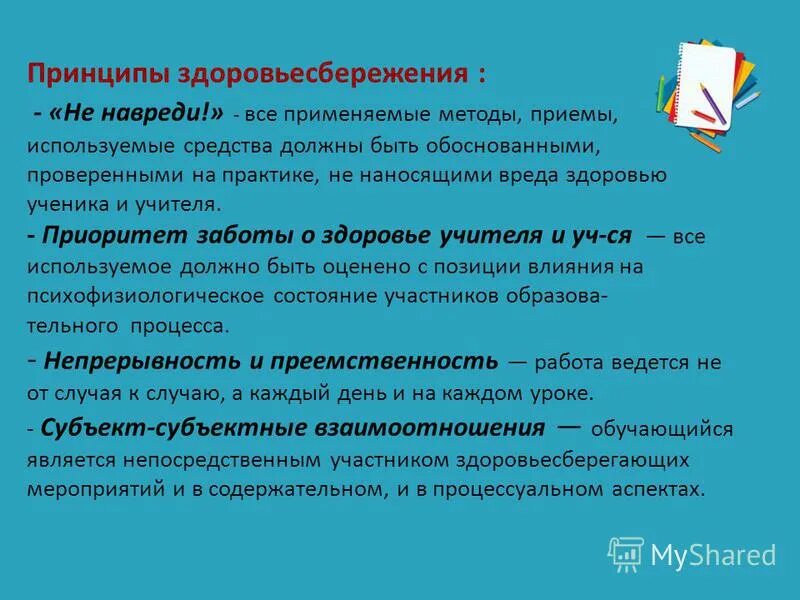 Принципы здоровьесбережения :

- «Не навреди!» - все применяемые методы, приемы, используемые средства должны быть обоснованными, проверенными на практике, не наносящими вреда здоровью ученика и учителя.

- Приоритет заботы о здоровье учителя и уч-ся — все используемое должно быть оценено с позиции влияния на психофизиологическое состояние участников образовательного процесса.

- Непрерывность и преемственность — работа ведется не от случая к случаю, а каждый день и на каждом уроке.

- Субъект-субъектные взаимоотношения — обучающийся является непосредственным участником здоровьесберегающих мероприятий и в содержательном, и в процессуальном аспектах.

MyShared